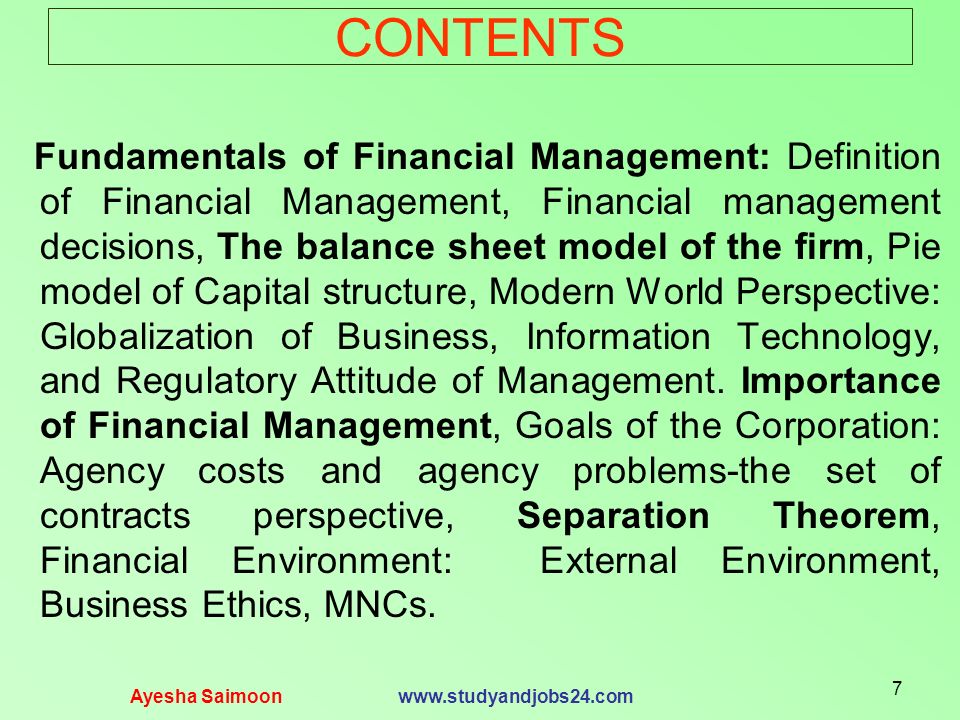 CONTENTS

Fundamentals of Financial Management: Definition of Financial Management, Financial management decisions, The balance sheet model of the firm, Pie model of Capital structure, Modern World Perspective: Globalization of Business, Information Technology, and Regulatory Attitude of Management. Importance of Financial Management, Goals of the Corporation: Agency costs and agency problems-the set of contracts perspective, Separation Theorem, Financial Environment: External Environment, Business Ethics, MNCs.

Ayesha Saimoon www.studyandjobs24.com

7